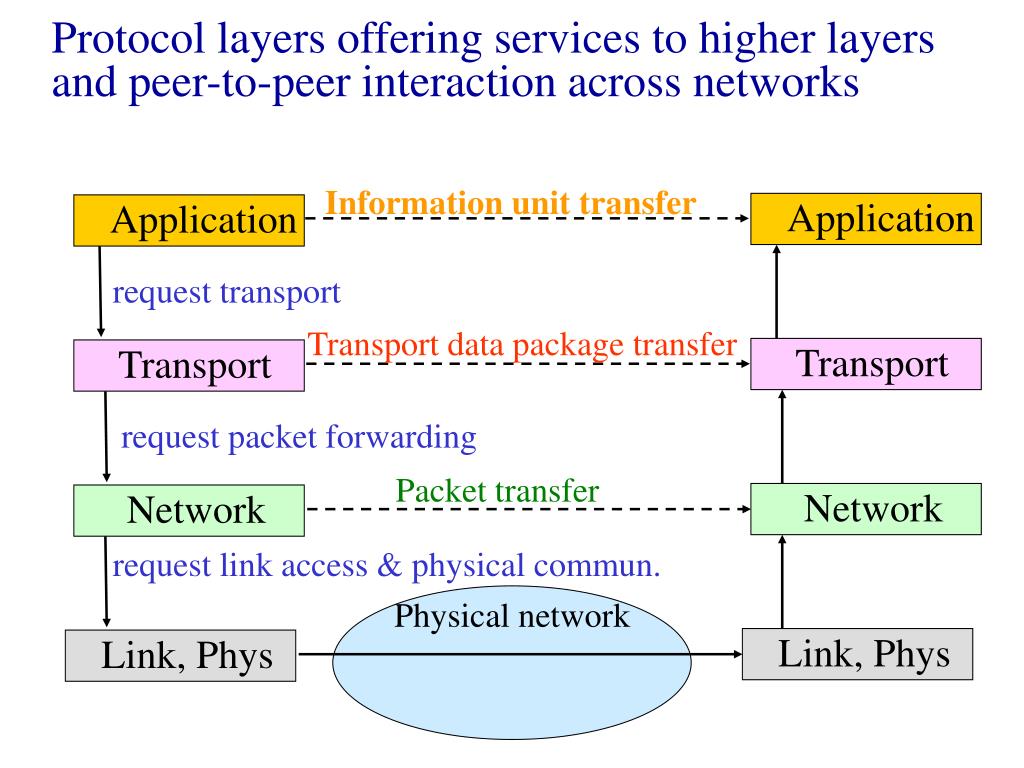 Protocol layers offering services to higher layers and peer-to-peer interaction across networks

Application

Information unit transfer

Application

request transport

Transport

Transport data package transfer

Transport

request packet forwarding

Network

Packet transfer

Network

request link access & physical commun.

Physical network

Link, Phys

Link, Phys